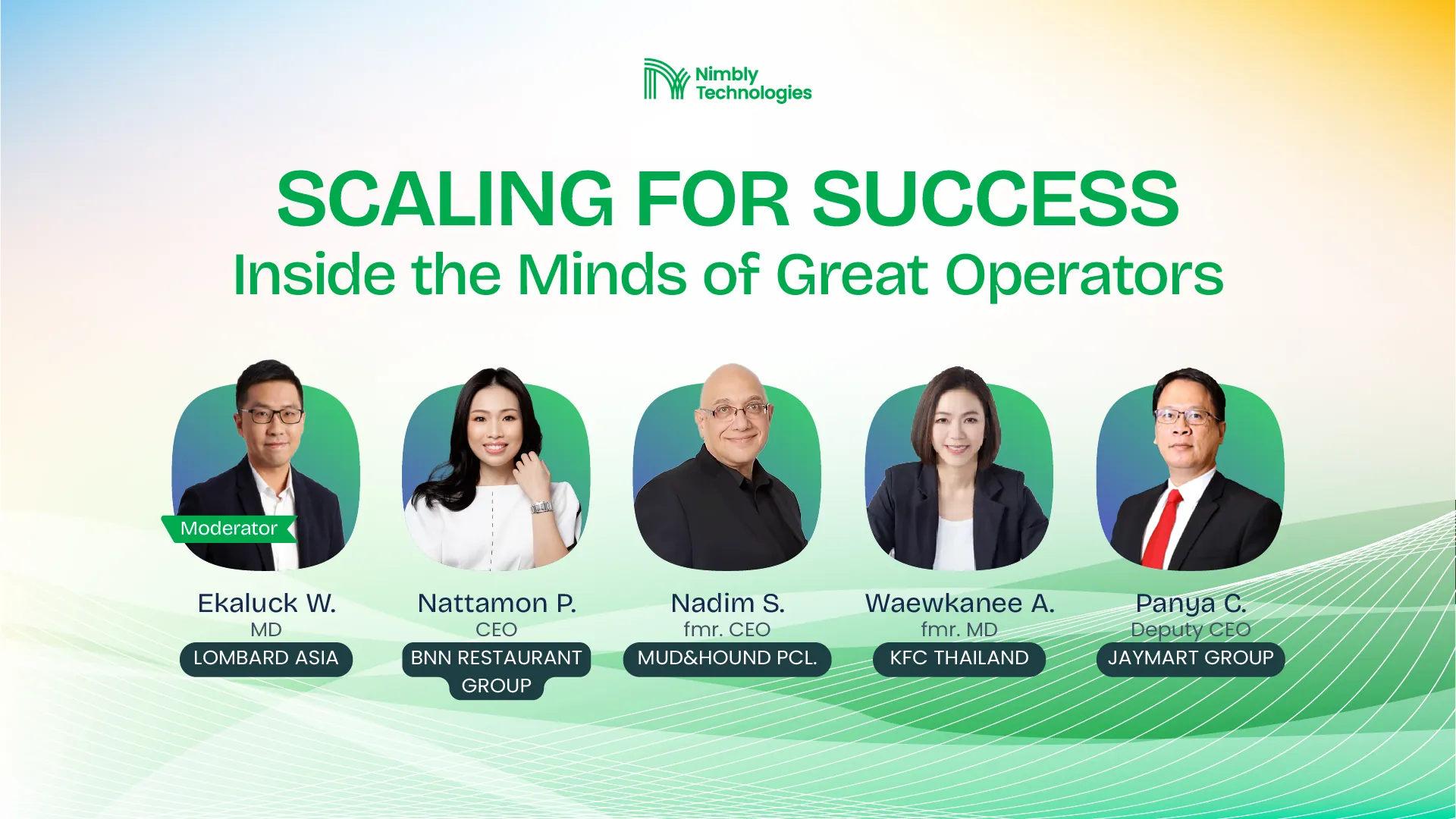 Nimbly Technologies

SCALING FOR SUCCESS
Inside the Minds of Great Operators

Moderator

Ekaluck W.
MD
LOMBARD ASIA

Nattamon P.
CEO
BNN RESTAURANT GROUP

Nadim S.
fmr. CEO
MUD&HOUND PCL.

Waewkanee A.
fmr. MD
KFC THAILAND

Panya C.
Deputy CEO
JAYMART GROUP